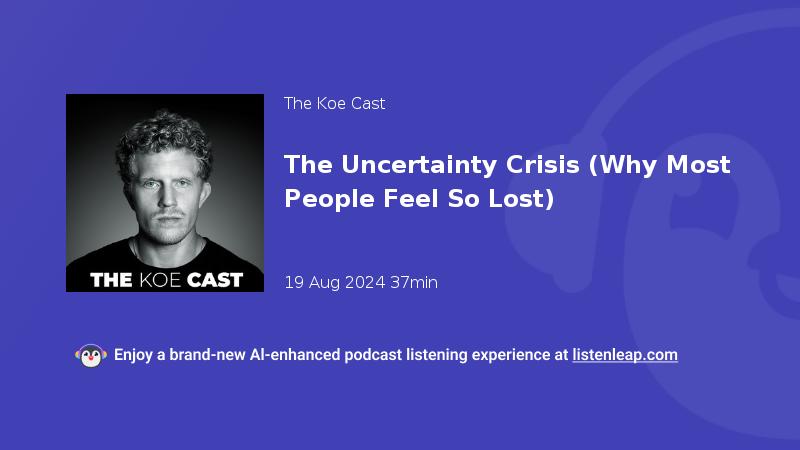 THE KOE CAST

The Koe Cast

The Uncertainty Crisis (Why Most People Feel So Lost)

19 Aug 2024 37min

Enjoy a brand-new AI-enhanced podcast listening experience at listenleap.com